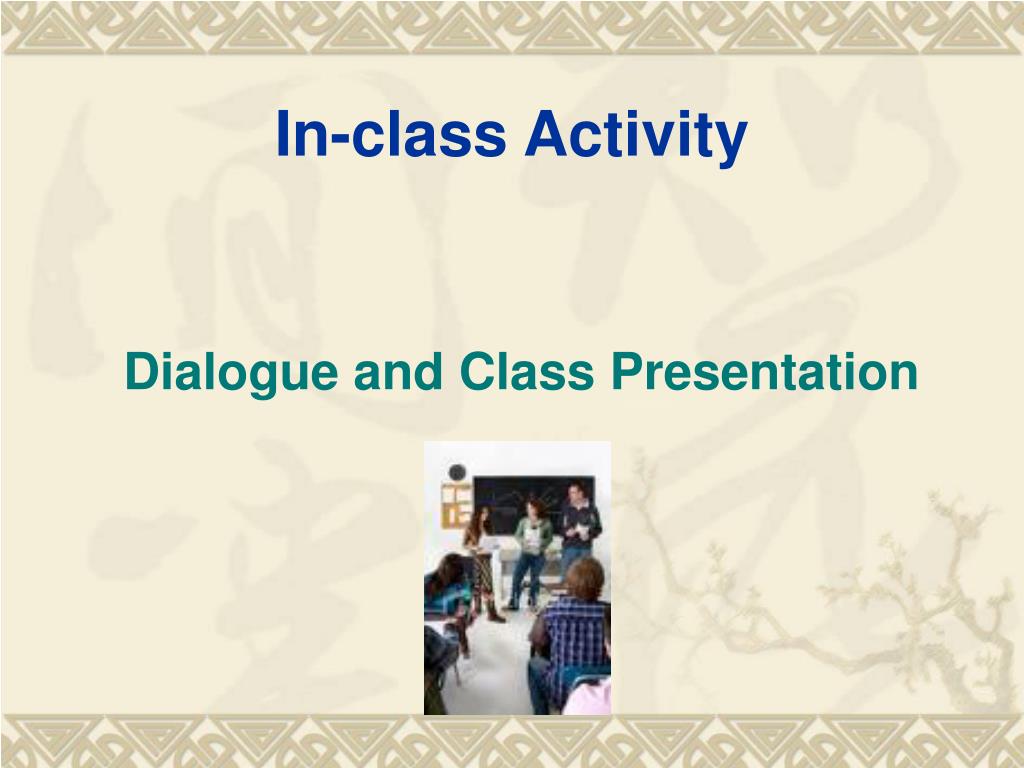 In-class Activity

Dialogue and Class Presentation